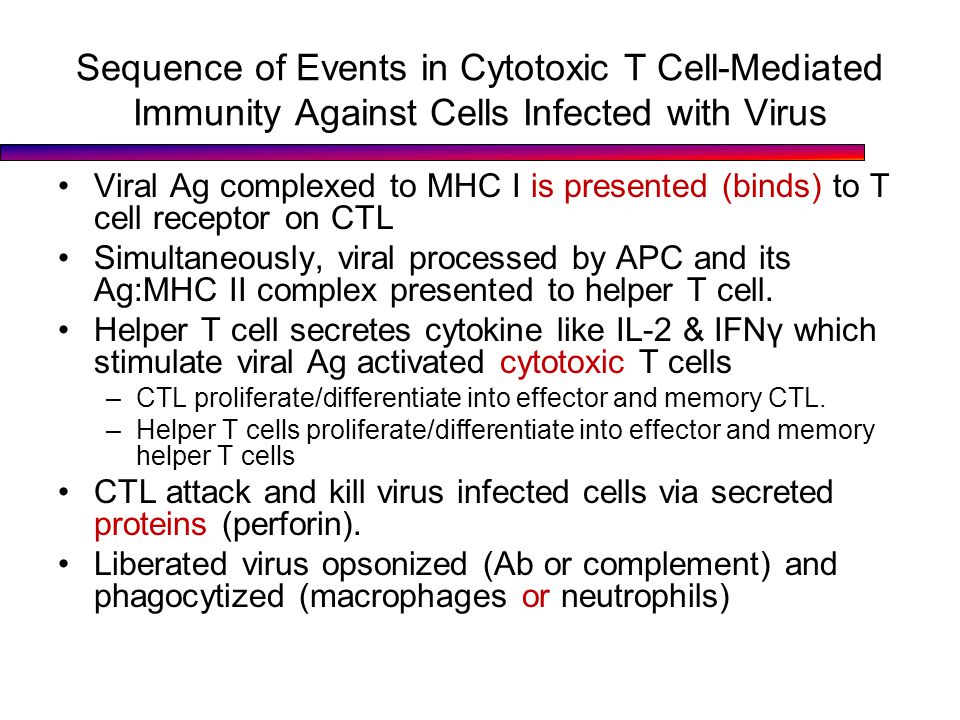 Sequence of Events in Cytotoxic T Cell-Mediated Immunity Against Cells Infected with Virus

• Viral Ag complexed to MHC I is presented (binds) to T cell receptor on CTL
• Simultaneously, viral processed by APC and its Ag:MHC II complex presented to helper T cell.
• Helper T cell secretes cytokine like IL-2 & IFNγ which stimulate viral Ag activated cytotoxic T cells
– CTL proliferate/differentiate into effector and memory CTL.
– Helper T cells proliferate/differentiate into effector and memory helper T cells
• CTL attack and kill virus infected cells via secreted proteins (perforin).
• Liberated virus opsonized (Ab or complement) and phagocytized (macrophages or neutrophils)